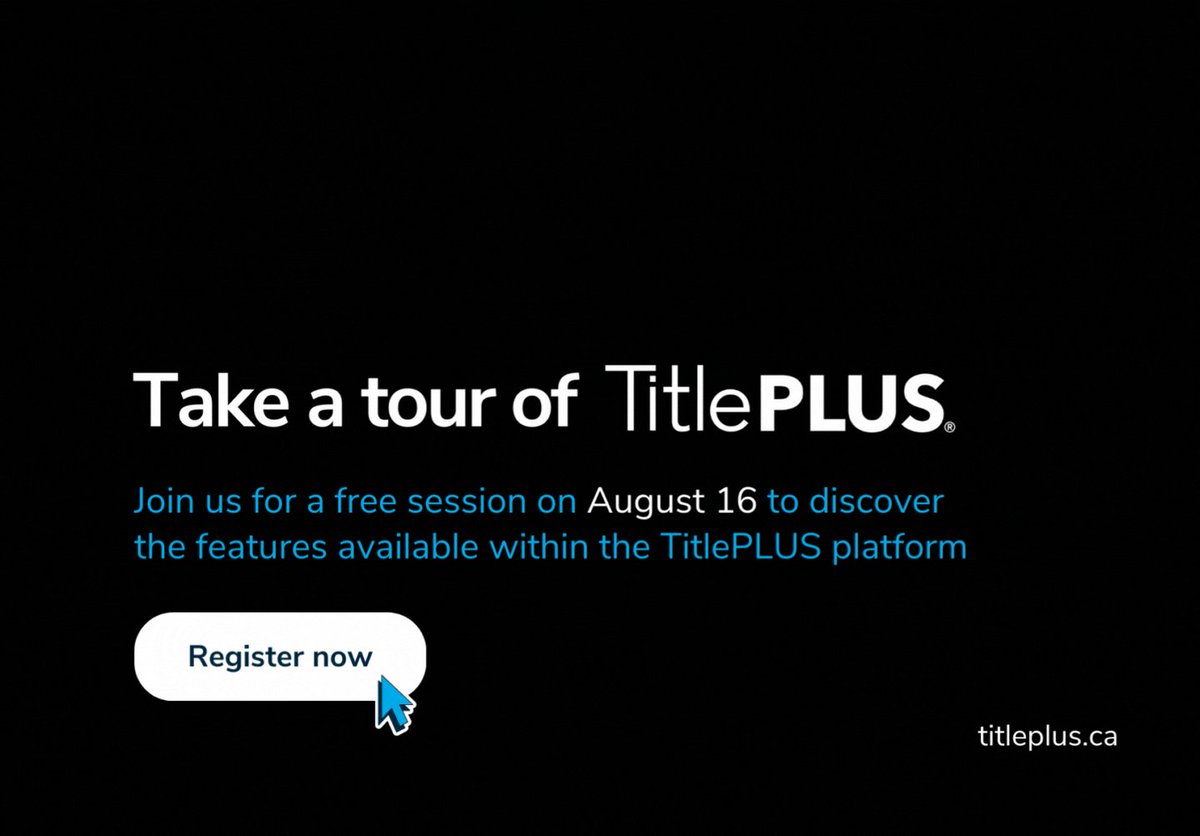 Take a tour of TitlePLUS®

Join us for a free session on August 16 to discover the features available within the TitlePLUS platform

Register now

titleplus.ca